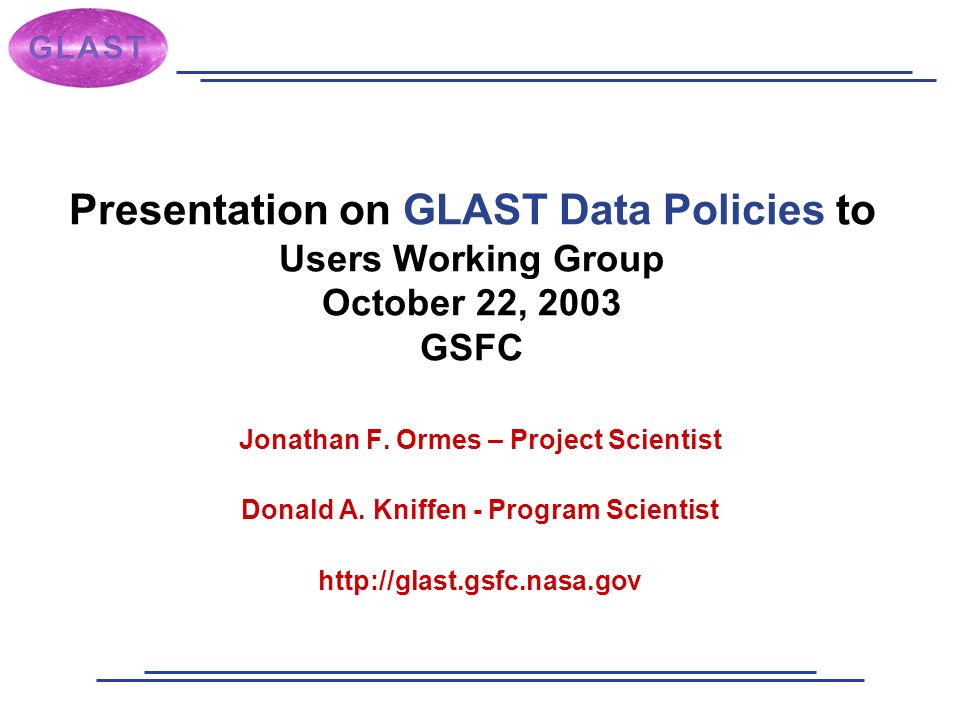 GLAST

Presentation on GLAST Data Policies to
Users Working Group
October 22, 2003
GSFC

Jonathan F. Ormes – Project Scientist

Donald A. Kniffen - Program Scientist

http://glast.gsfc.nasa.gov